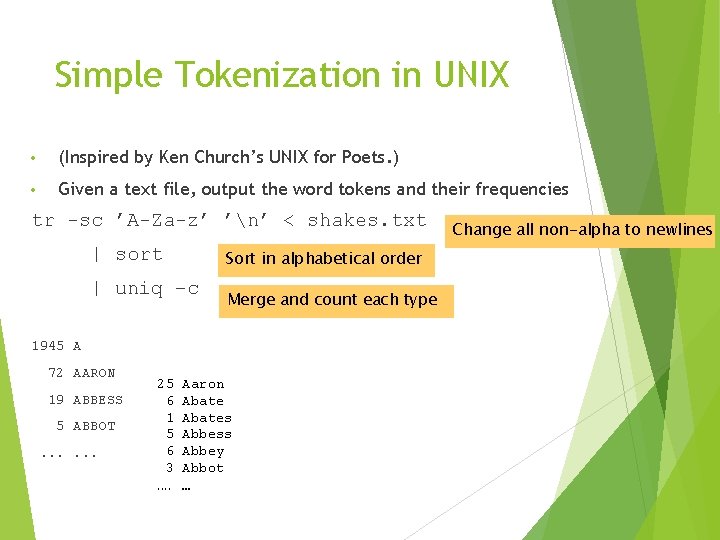 Simple Tokenization in UNIX

• (Inspired by Ken Church's UNIX for Poets.)

• Given a text file, output the word tokens and their frequencies

tr -sc 'A-Za-z' '\n' < shakes.txt

Change all non-alpha to newlines

| sort

Sort in alphabetical order

| uniq -c

Merge and count each type

1945 A
72 AARON
19 ABBESS
5 ABBOT
... ...

25 Aaron
6 Abate
1 Abates
5 Abbess
6 Abbey
3 Abbot
.... …